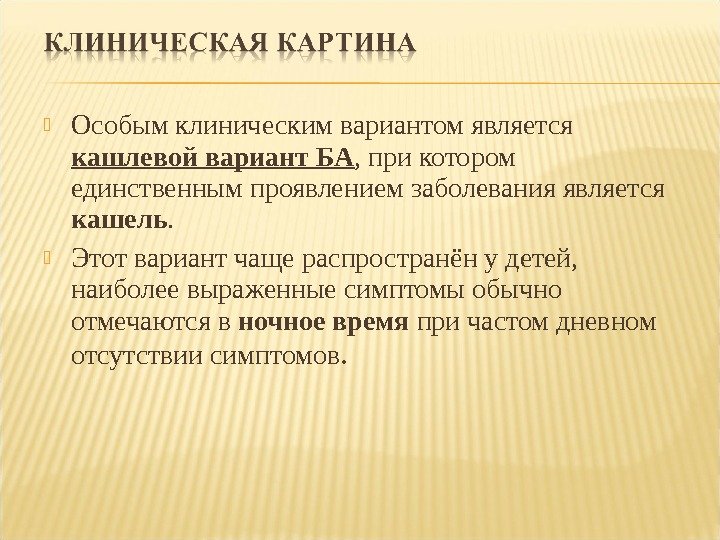 КЛИНИЧЕСКАЯ КАРТИНА

Особым клиническим вариантом является кашлевой вариант БА, при котором единственным проявлением заболевания является кашель.

Этот вариант чаще распространён у детей, наиболее выраженные симптомы обычно отмечаются в ночное время при частом дневном отсутствии симптомов.